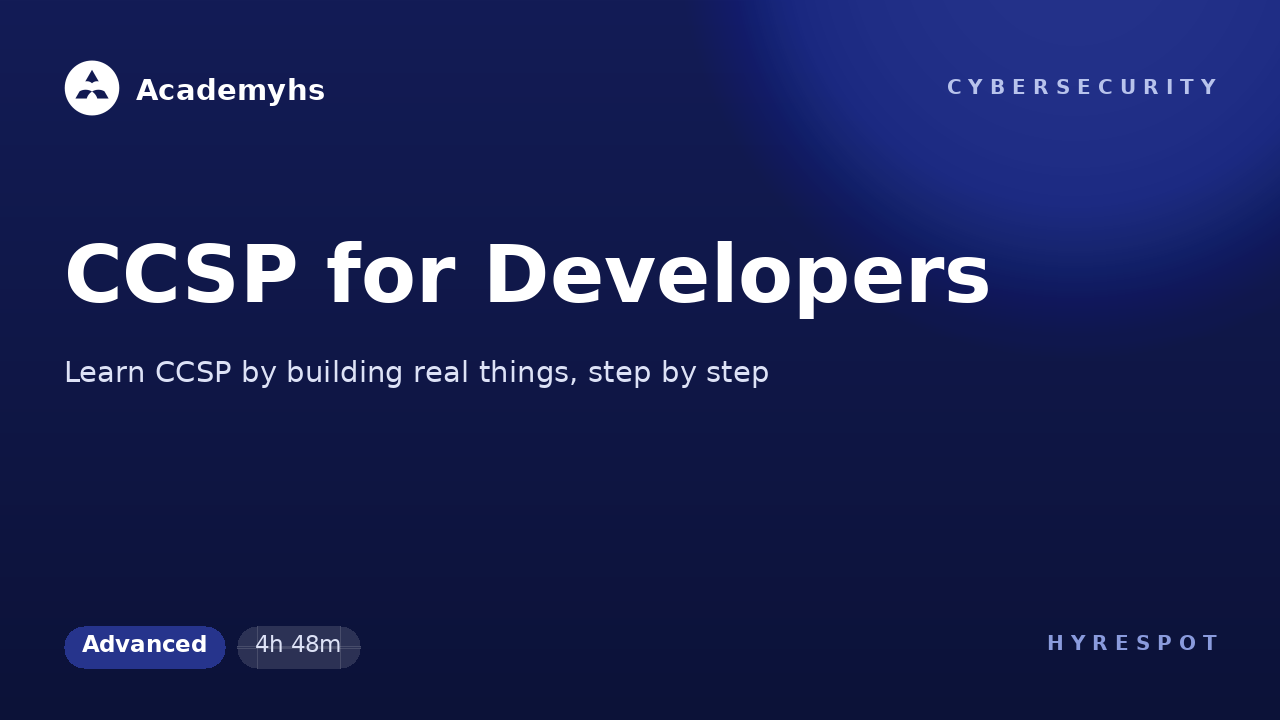 Academyhs

CYBERSECURITY

CCSP for Developers

Learn CCSP by building real things, step by step

Advanced

4h 48m

HYRESPOT